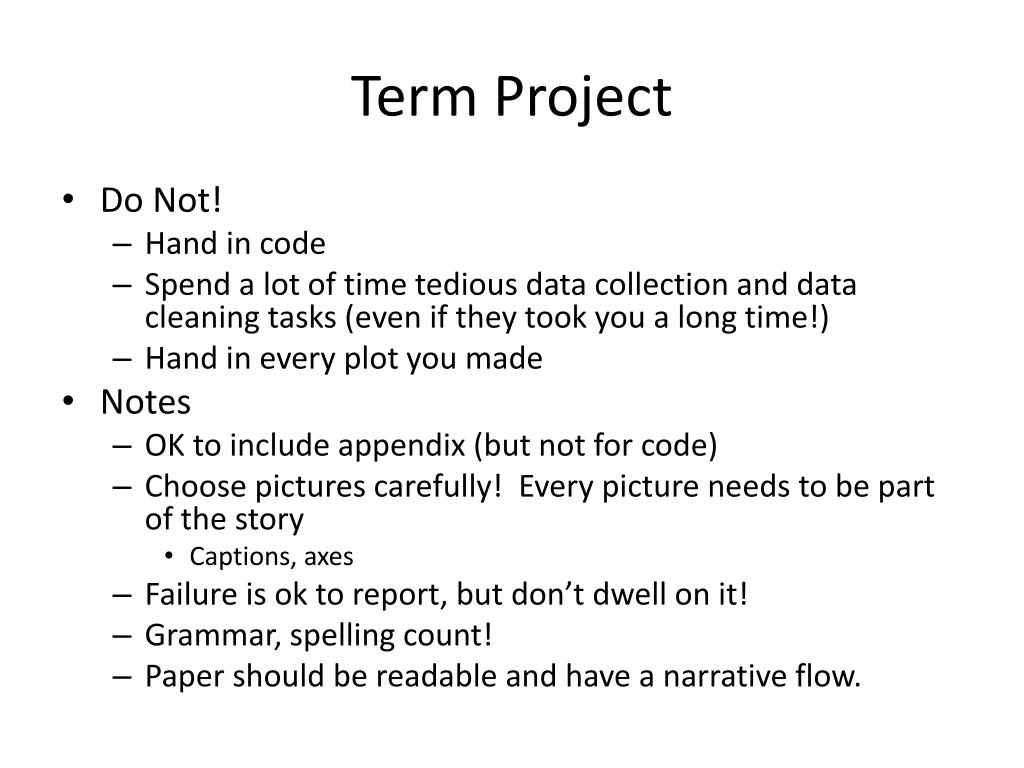 Term Project

• Do Not!
– Hand in code
– Spend a lot of time tedious data collection and data cleaning tasks (even if they took you a long time!)
– Hand in every plot you made
• Notes
– OK to include appendix (but not for code)
– Choose pictures carefully!  Every picture needs to be part of the story
• Captions, axes
– Failure is ok to report, but don’t dwell on it!
– Grammar, spelling count!
– Paper should be readable and have a narrative flow.